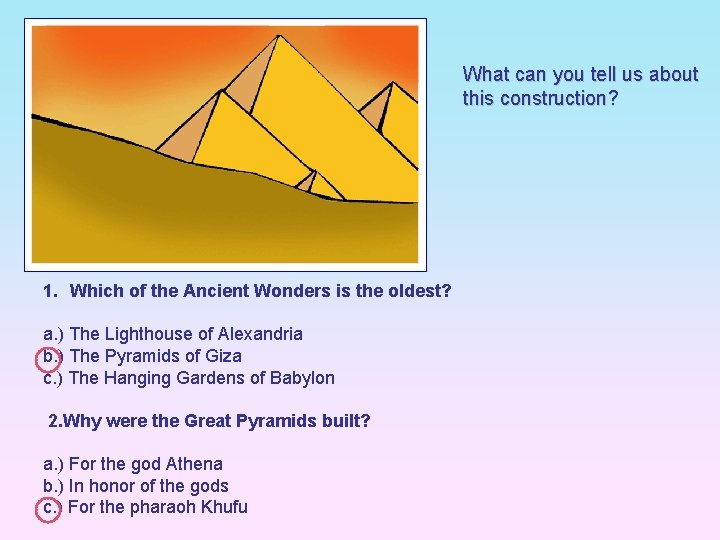 What can you tell us about this construction?

1. Which of the Ancient Wonders is the oldest?

a.) The Lighthouse of Alexandria
b.) The Pyramids of Giza
c.) The Hanging Gardens of Babylon

2.Why were the Great Pyramids built?

a.) For the god Athena
b.) In honor of the gods
c.) For the pharaoh Khufu